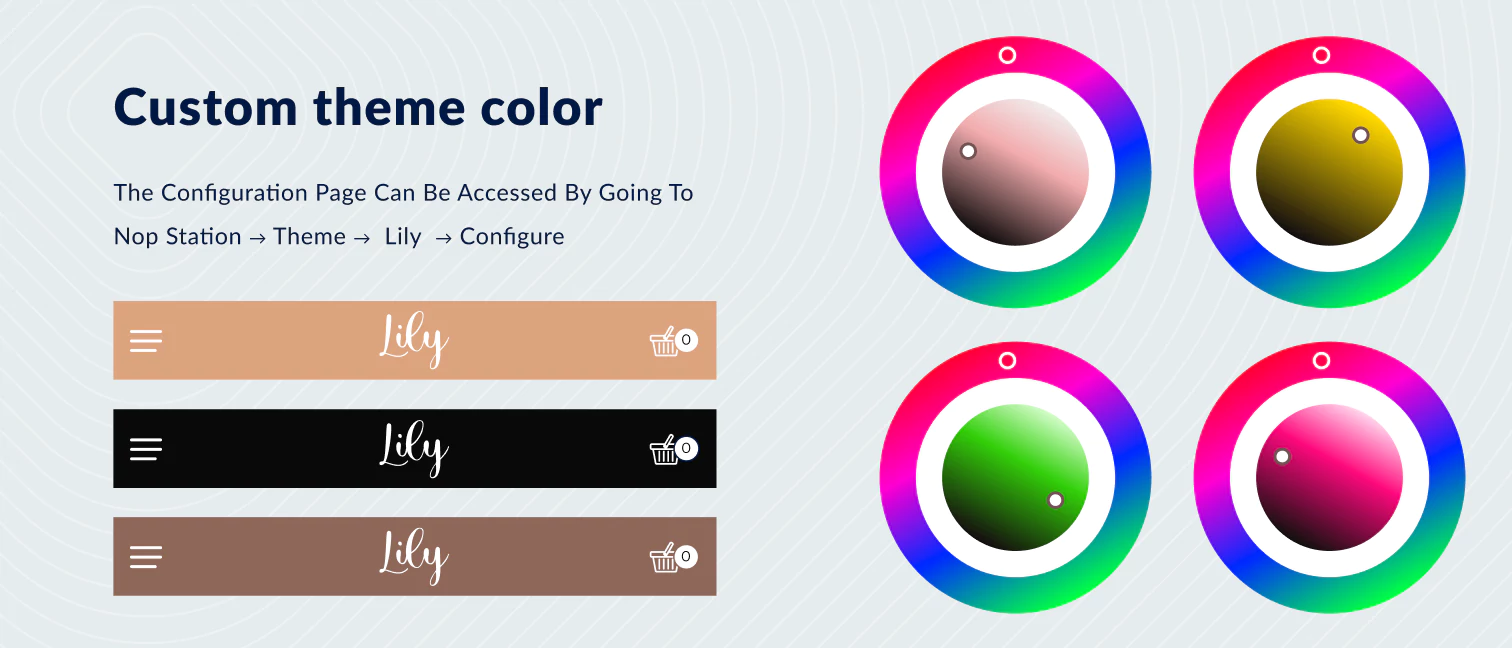 Custom theme color

The Configuration Page Can Be Accessed By Going To Nop Station → Theme → Lily → Configure

Lily
0

Lily
0

Lily
0